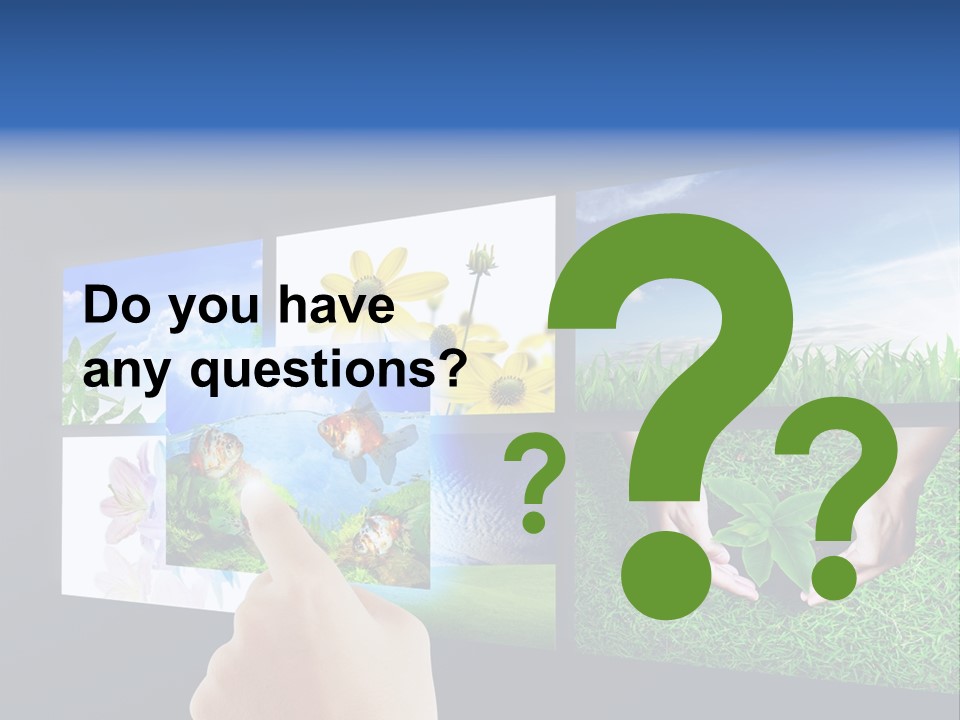 Do you have any questions?

?
?
?